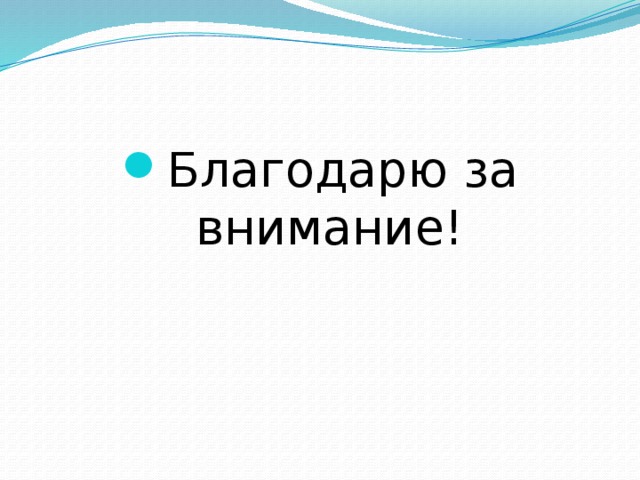 Благодарю за внимание!